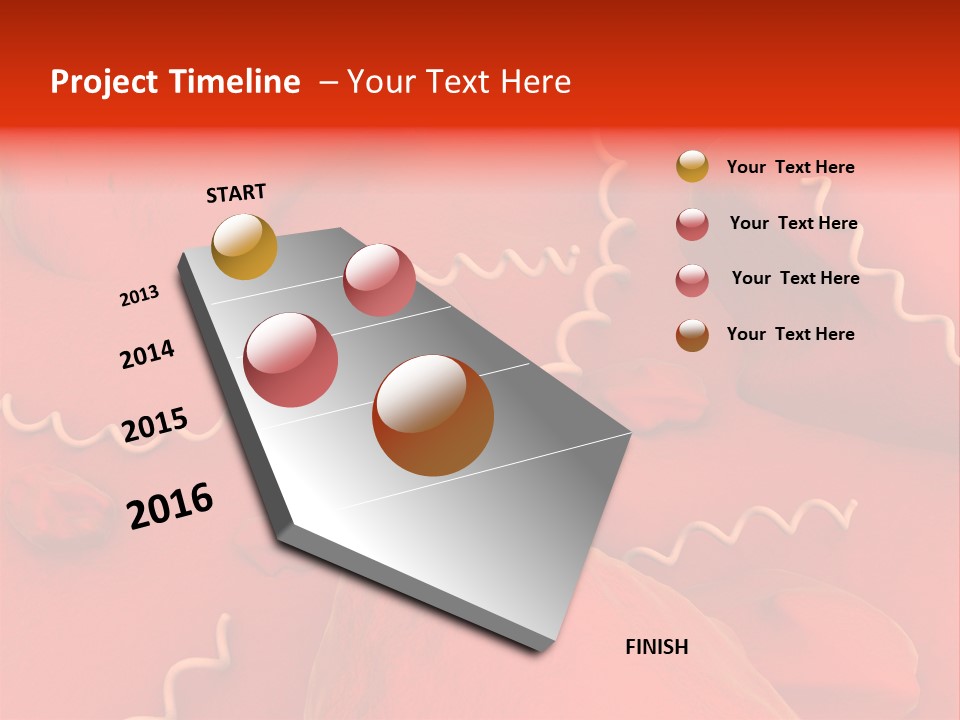 Project Timeline – Your Text Here

START

2013

2014

2015

2016

FINISH

Your Text Here

Your Text Here

Your Text Here

Your Text Here